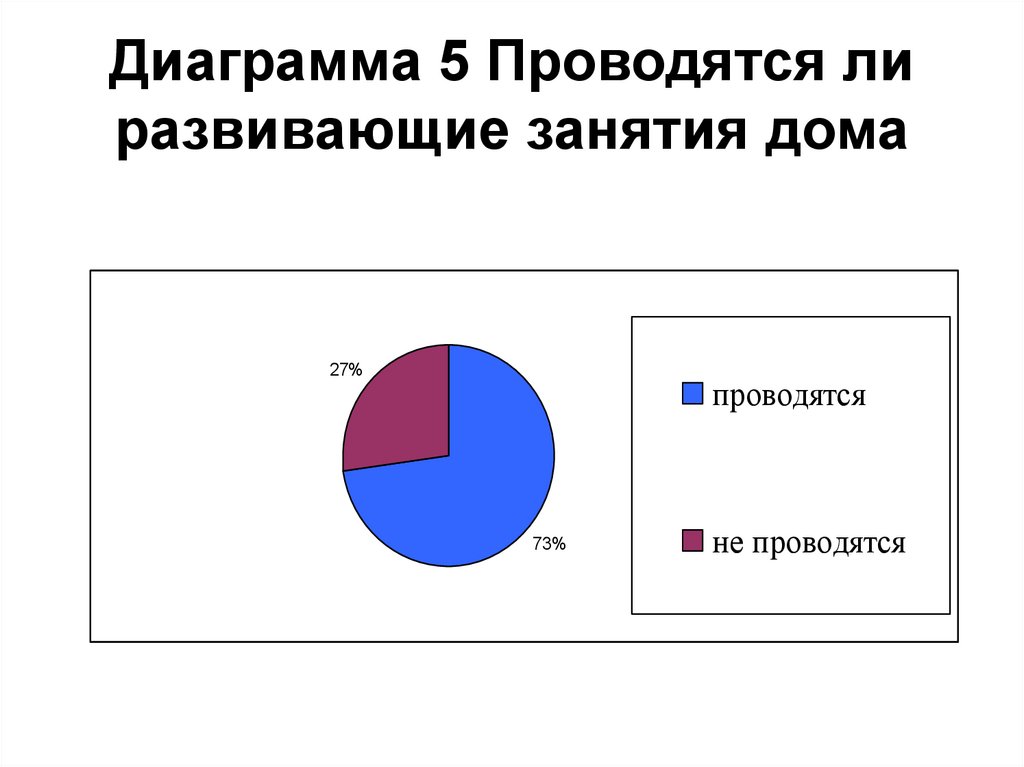 Диаграмма 5 Проводятся ли развивающие занятия дома

27%

73%

проводятся

не проводятся